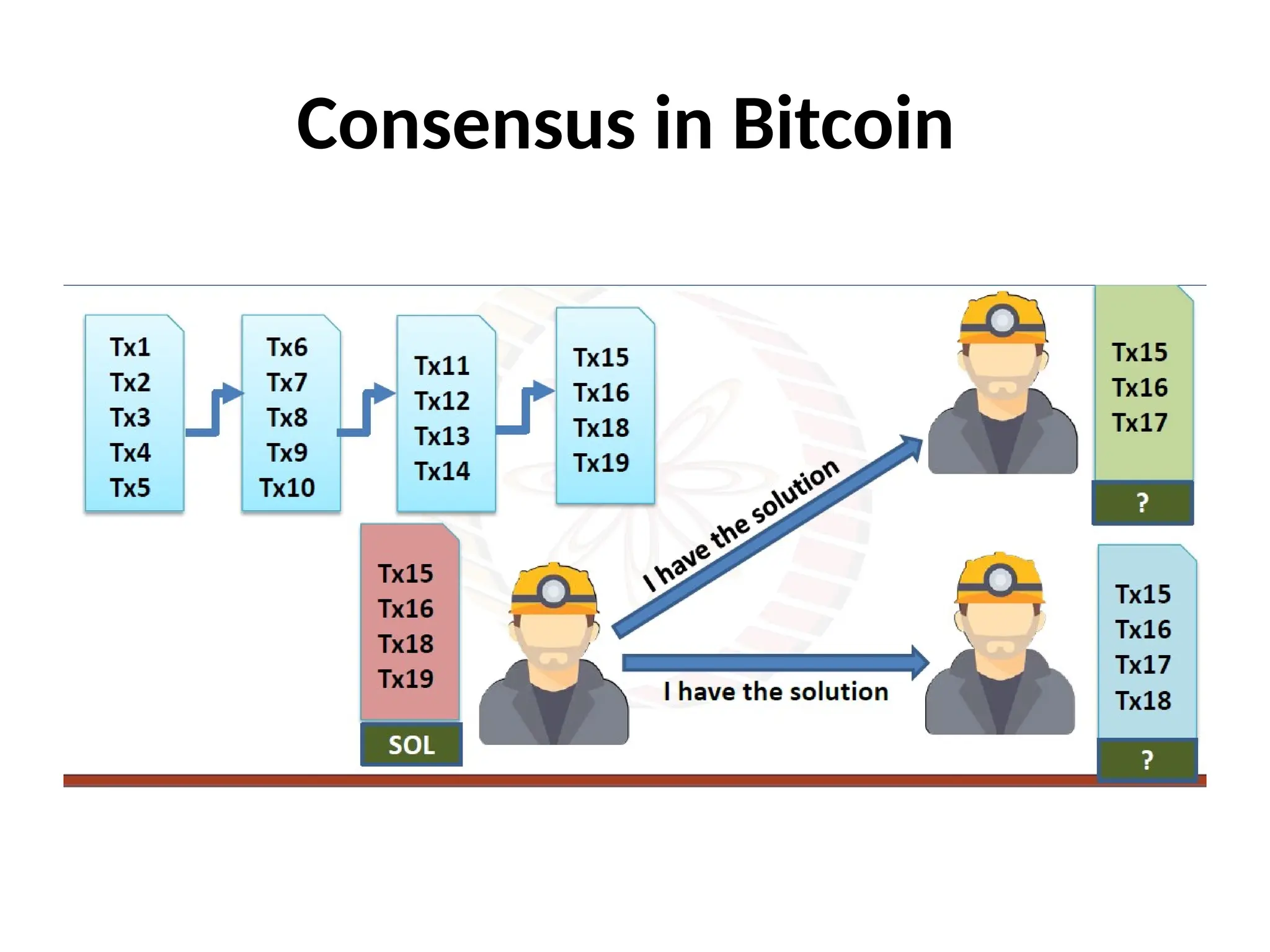 Consensus in Bitcoin

Tx1
Tx2
Tx3
Tx4
Tx5

Tx6
Tx7
Tx8
Tx9
Tx10

Tx11
Tx12
Tx13
Tx14

Tx15
Tx16
Tx18
Tx19

Tx15
Tx16
Tx17
?

Tx15
Tx16
Tx18
Tx19
SOL

I have the solution

I have the solution

Tx15
Tx16
Tx17
Tx18
?